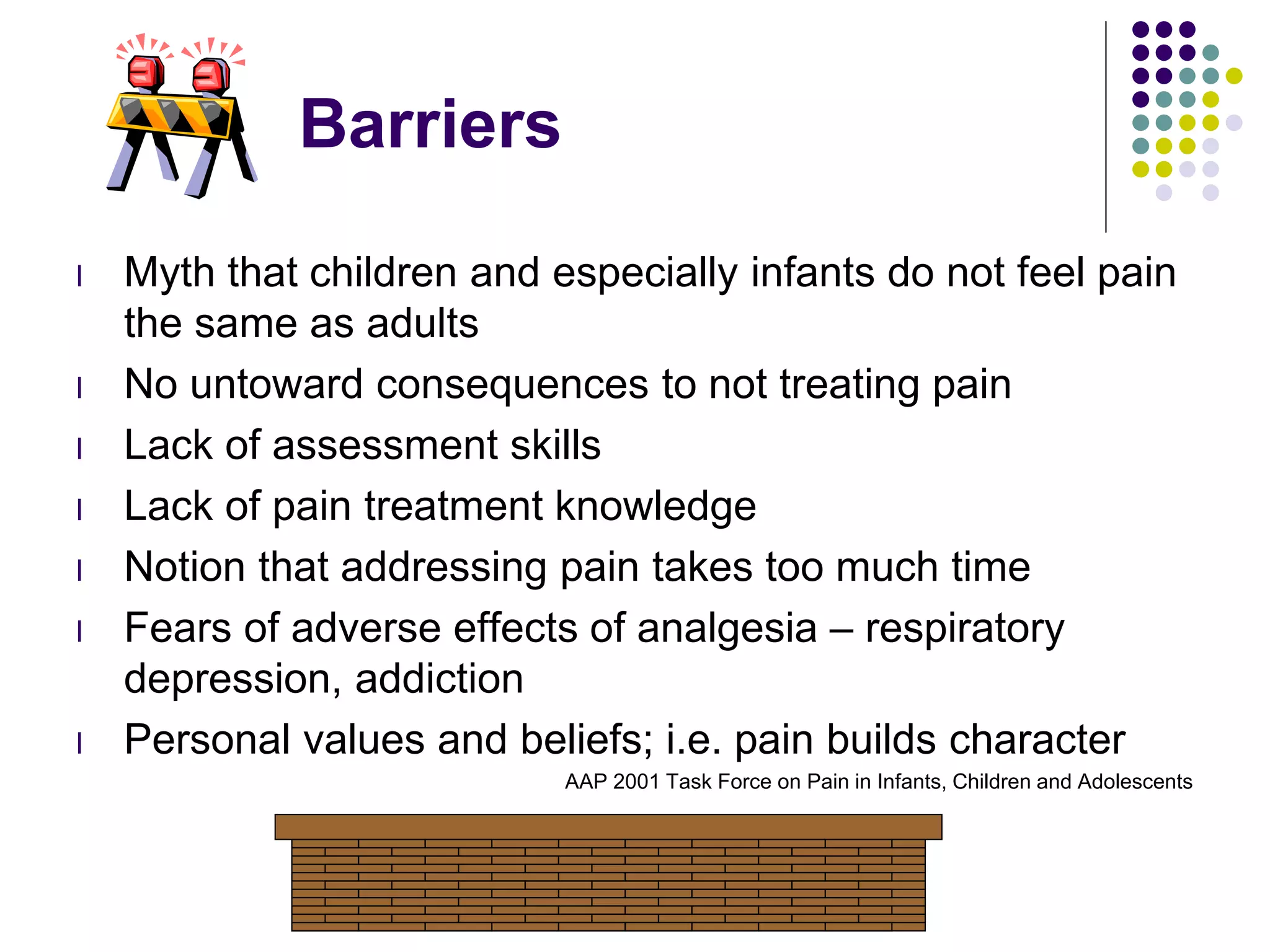 Barriers

- Myth that children and especially infants do not feel pain the same as adults
- No untoward consequences to not treating pain
- Lack of assessment skills
- Lack of pain treatment knowledge
- Notion that addressing pain takes too much time
- Fears of adverse effects of analgesia – respiratory depression, addiction
- Personal values and beliefs; i.e. pain builds character

AAP 2001 Task Force on Pain in Infants, Children and Adolescents